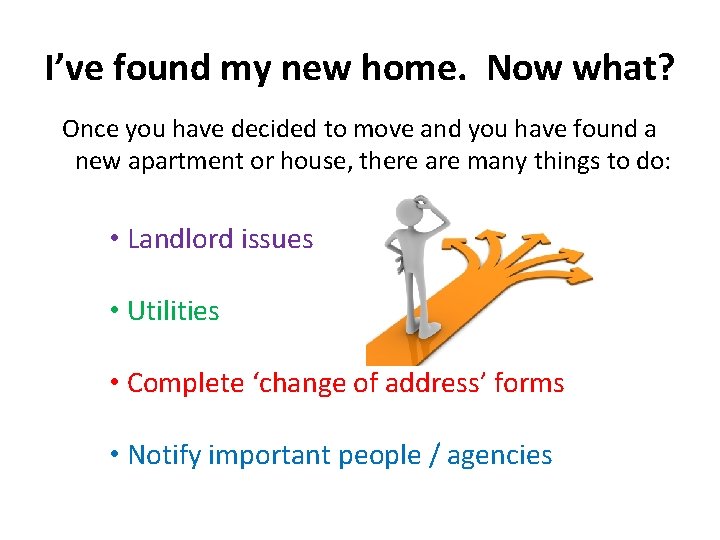 I’ve found my new home. Now what?

Once you have decided to move and you have found a new apartment or house, there are many things to do:

• Landlord issues

• Utilities

• Complete ‘change of address’ forms

• Notify important people / agencies